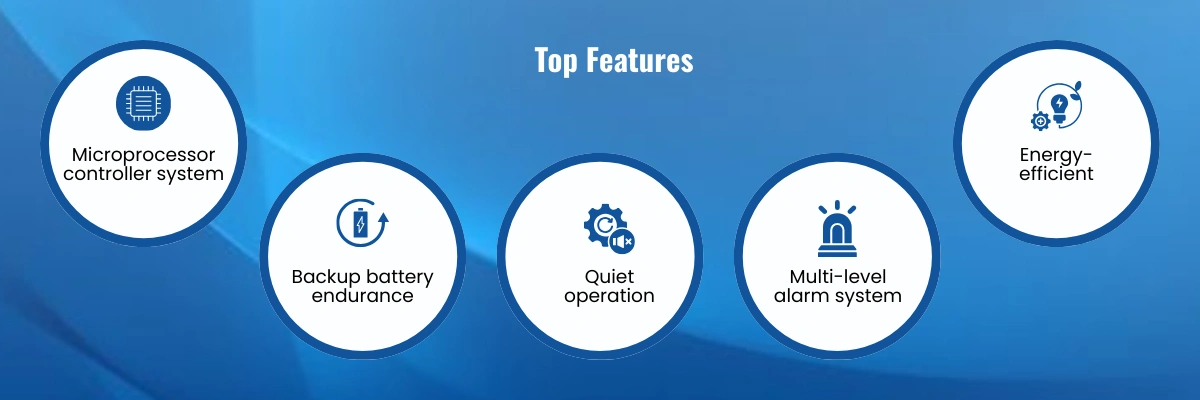 Top Features

Microprocessor controller system

Backup battery endurance

Quiet operation

Multi-level alarm system

Energy-efficient